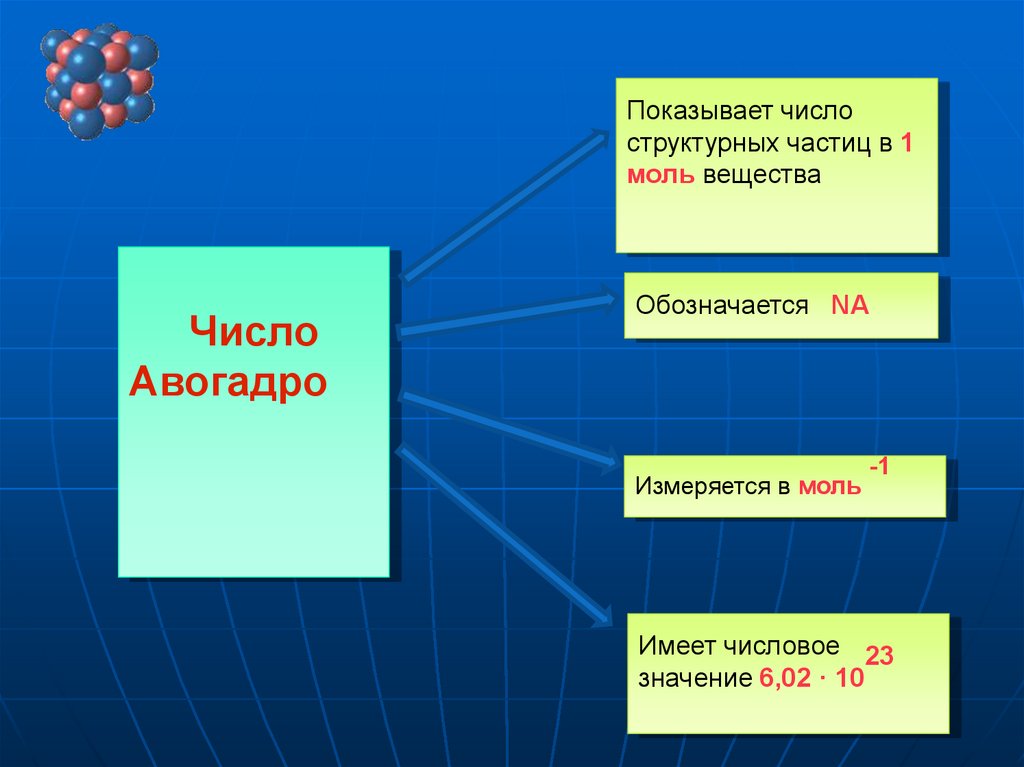 Число Авогадро

Показывает число структурных частиц в 1 моль вещества

Обозначается NA

Измеряется в моль$^{-1}$

Имеет числовое значение $6,02 \cdot 10^{23}$